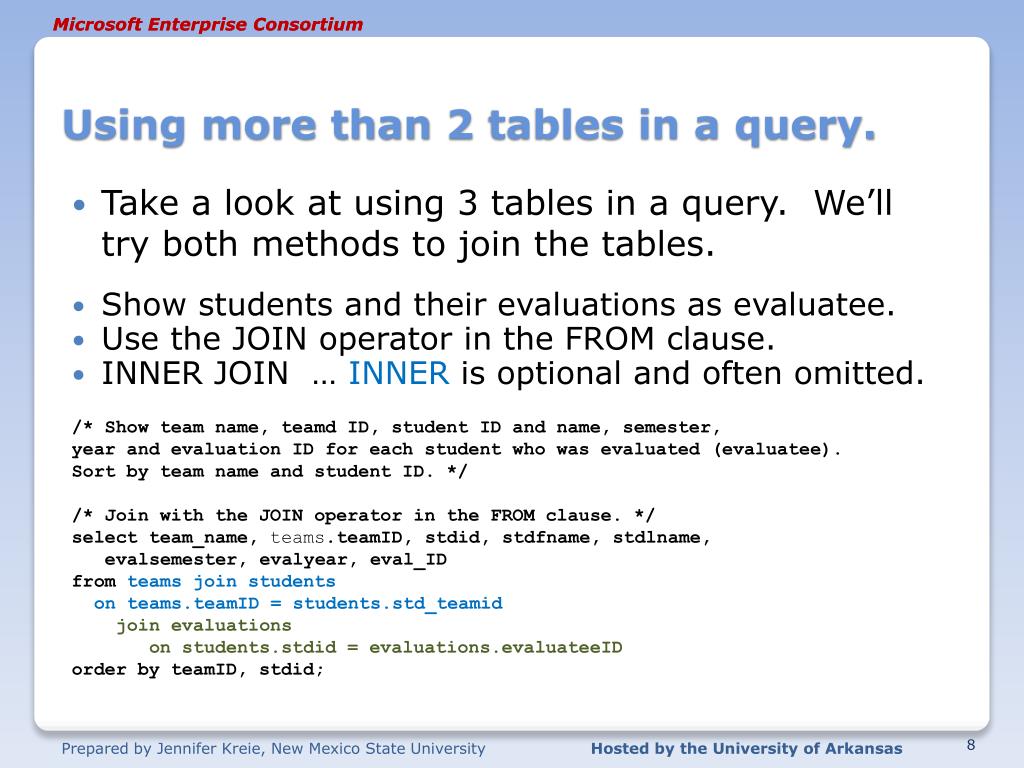 Microsoft Enterprise Consortium

Using more than 2 tables in a query.

• Take a look at using 3 tables in a query. We'll try both methods to join the tables.

• Show students and their evaluations as evaluatee.
• Use the JOIN operator in the FROM clause.
• INNER JOIN … INNER is optional and often omitted.

/* Show team name, teamd ID, student ID and name, semester,
year and evaluation ID for each student who was evaluated (evaluatee).
Sort by team name and student ID. */

/* Join with the JOIN operator in the FROM clause. */
select team_name, teams.teamID, stdid, stdfname, stdlname,
evalsemester, evalyear, eval_ID
from teams join students
on teams.teamID = students.std_teamid
join evaluations
on students.stdid = evaluations.evaluateeID
order by teamID, stdid;

Prepared by Jennifer Kreie, New Mexico State University

Hosted by the University of Arkansas

8